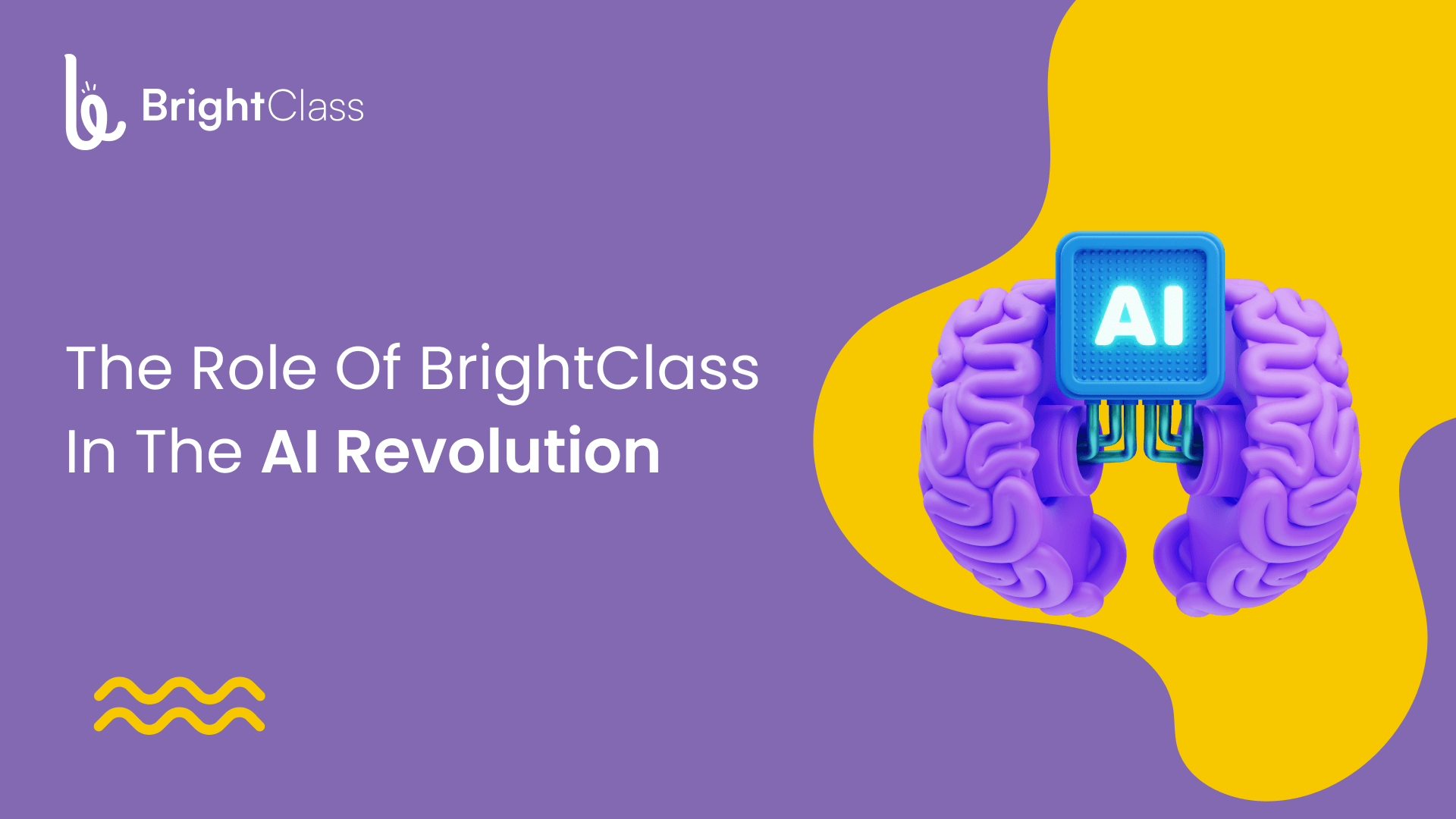 BrightClass

The Role Of BrightClass In The AI Revolution

AI